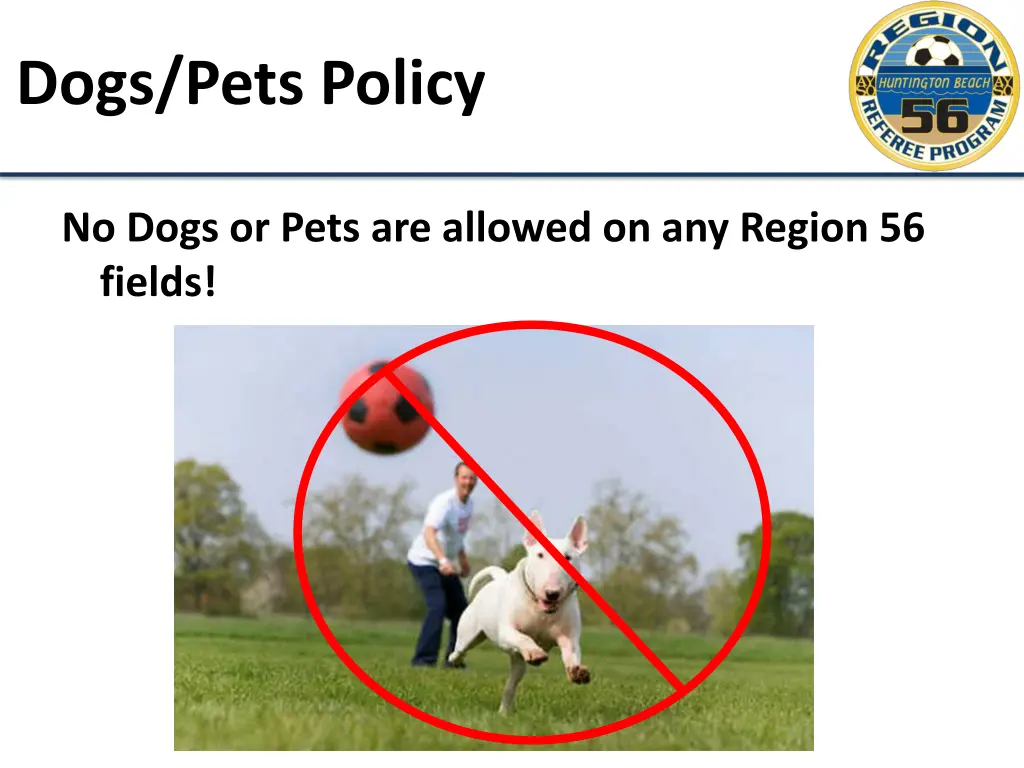 Dogs/Pets Policy

REGION
HUNTINGTON BEACH
56
REFEREE PROGRAM

No Dogs or Pets are allowed on any Region 56 fields!